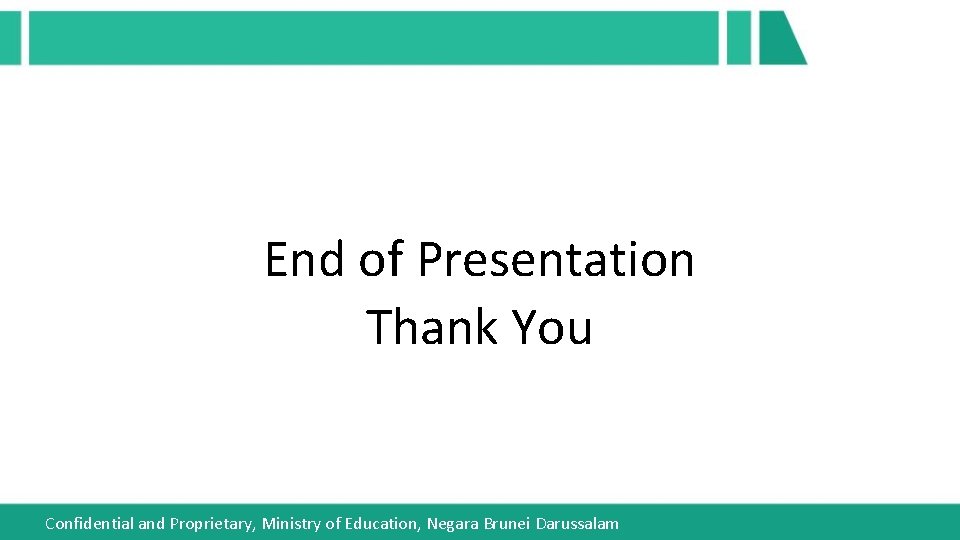 End of Presentation
Thank You

Confidential and Proprietary, Ministry of Education, Negara Brunei Darussalam